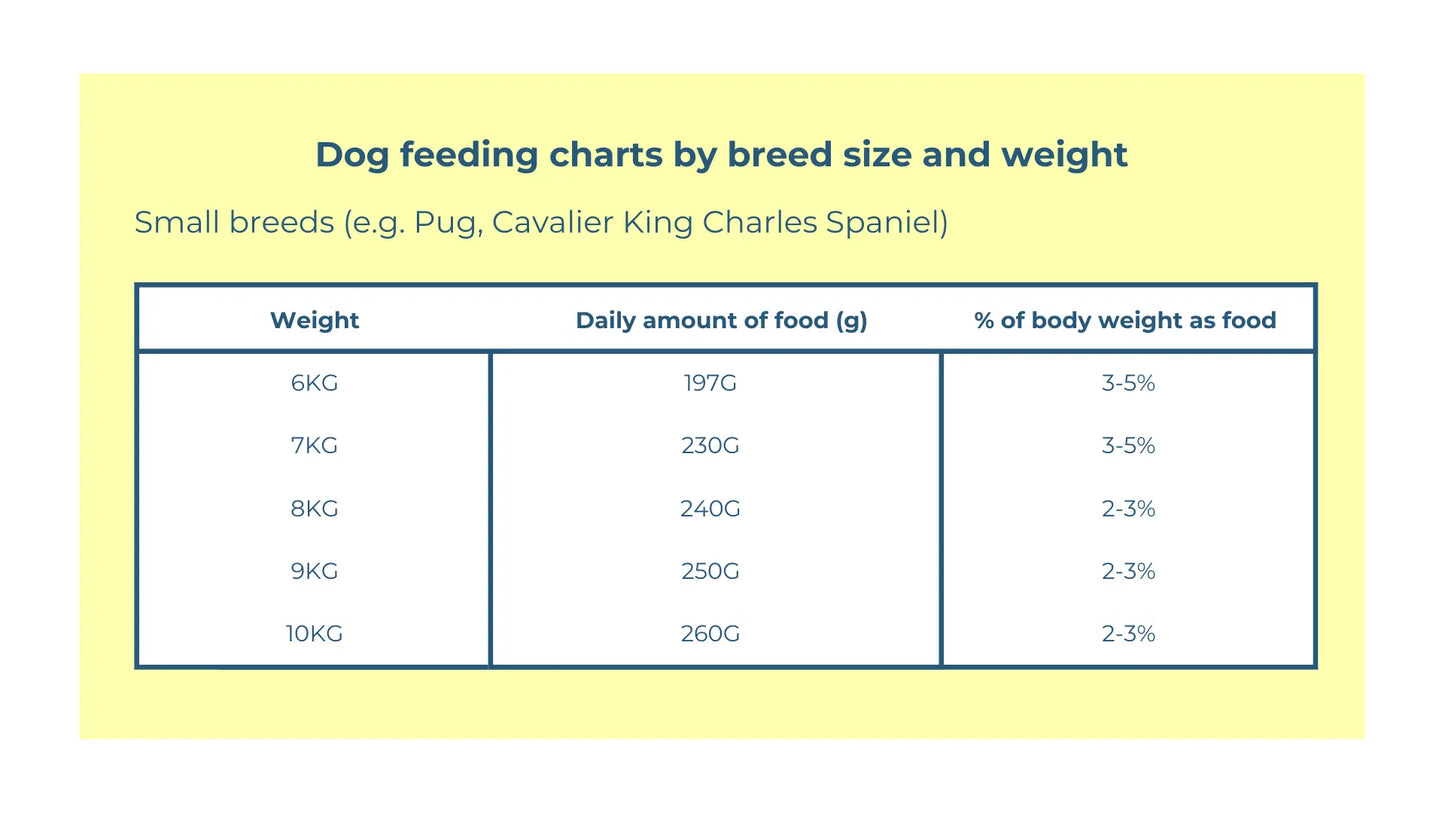 Dog feeding charts by breed size and weight

Small breeds (e.g. Pug, Cavalier King Charles Spaniel)

| Weight | Daily amount of food (g) | % of body weight as food |
|---|---|---|
| 6KG | 197G | 3-5% |
| 7KG | 230G | 3-5% |
| 8KG | 240G | 2-3% |
| 9KG | 250G | 2-3% |
| 10KG | 260G | 2-3% |